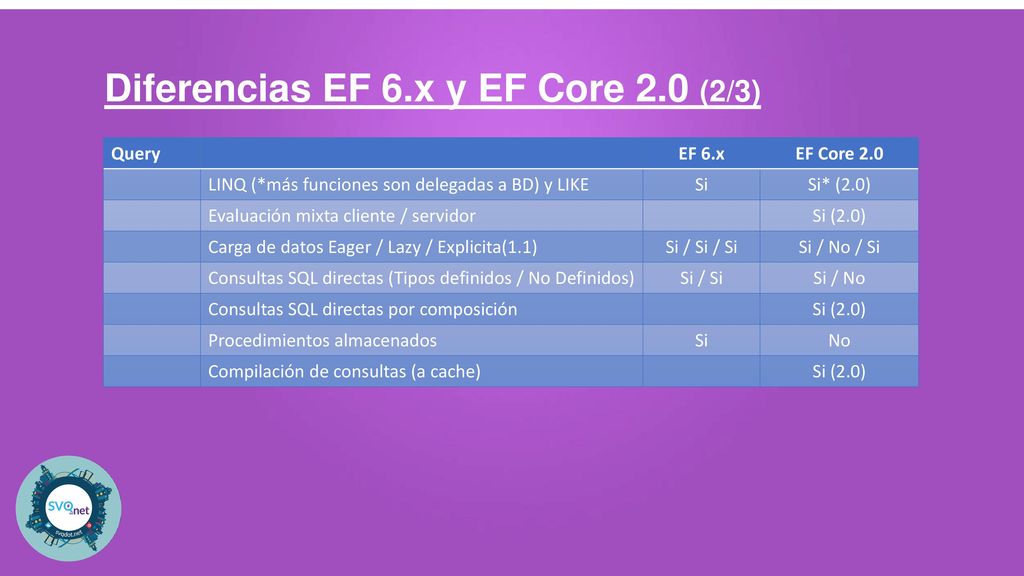 Diferencias EF 6.x y EF Core 2.0 (2/3)

| Query | | EF 6.x | EF Core 2.0 |
|---|---|---|---|
| | LINQ (*más funciones son delegadas a BD) y LIKE | Si | Si* (2.0) |
| | Evaluación mixta cliente / servidor | | Si (2.0) |
| | Carga de datos Eager / Lazy / Explicita(1.1) | Si / Si / Si | Si / No / Si |
| | Consultas SQL directas (Tipos definidos / No Definidos) | Si / Si | Si / No |
| | Consultas SQL directas por composición | | Si (2.0) |
| | Procedimientos almacenados | Si | No |
| | Compilación de consultas (a cache) | | Si (2.0) |

SVQ.net
svqdot.net